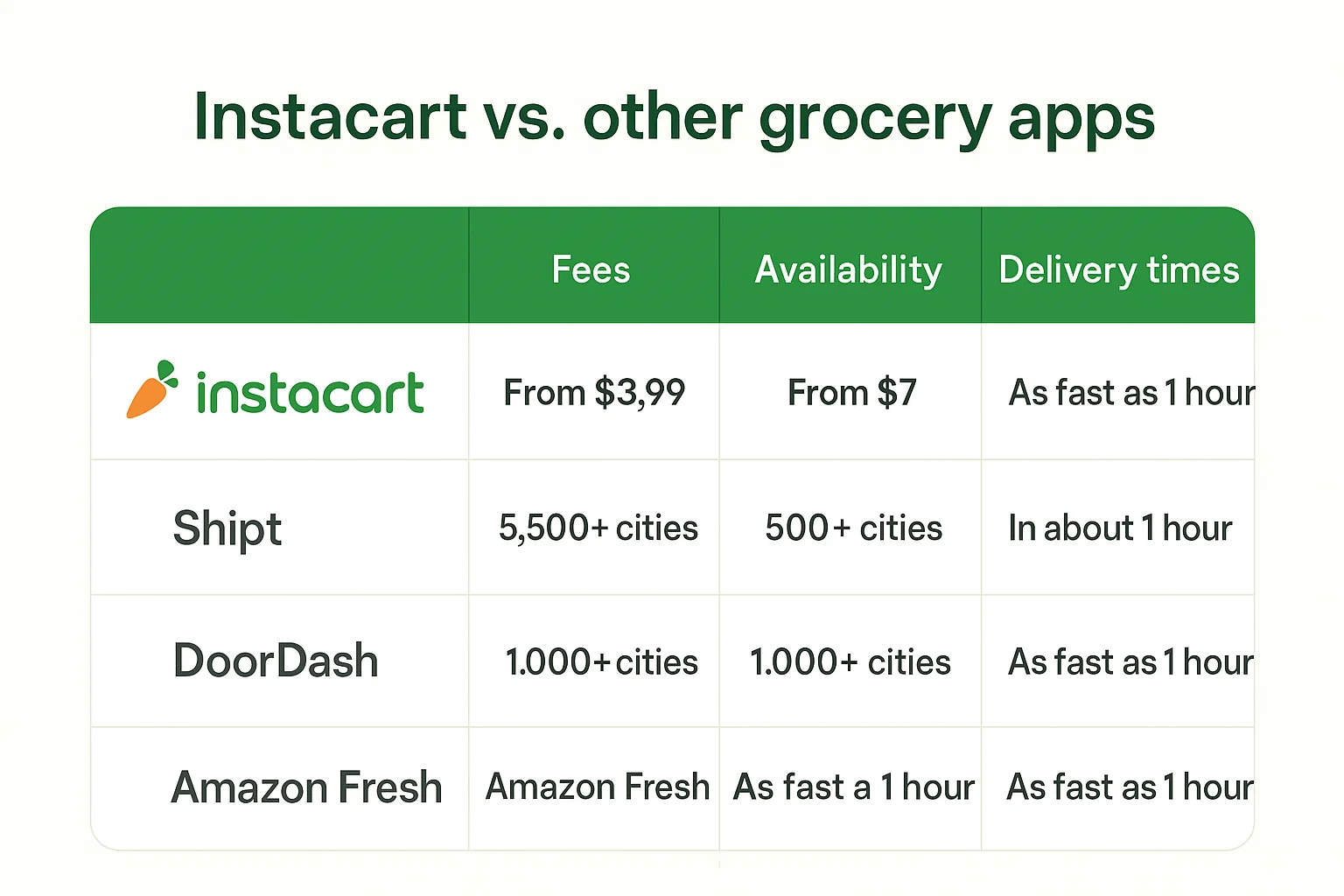 Instacart vs. other grocery apps

| | Fees | Availability | Delivery times |
|---|---|---|---|
| instacart | From $3,99 | From $7 | As fast as 1 hour |
| Shipt | 5,500+ cities | 500+ cities | In about 1 hour |
| DoorDash | 1.000+ cities | 1.000+ cities | As fast as 1 hour |
| Amazon Fresh | Amazon Fresh | As fast a 1 hour | As fast as 1 hour |